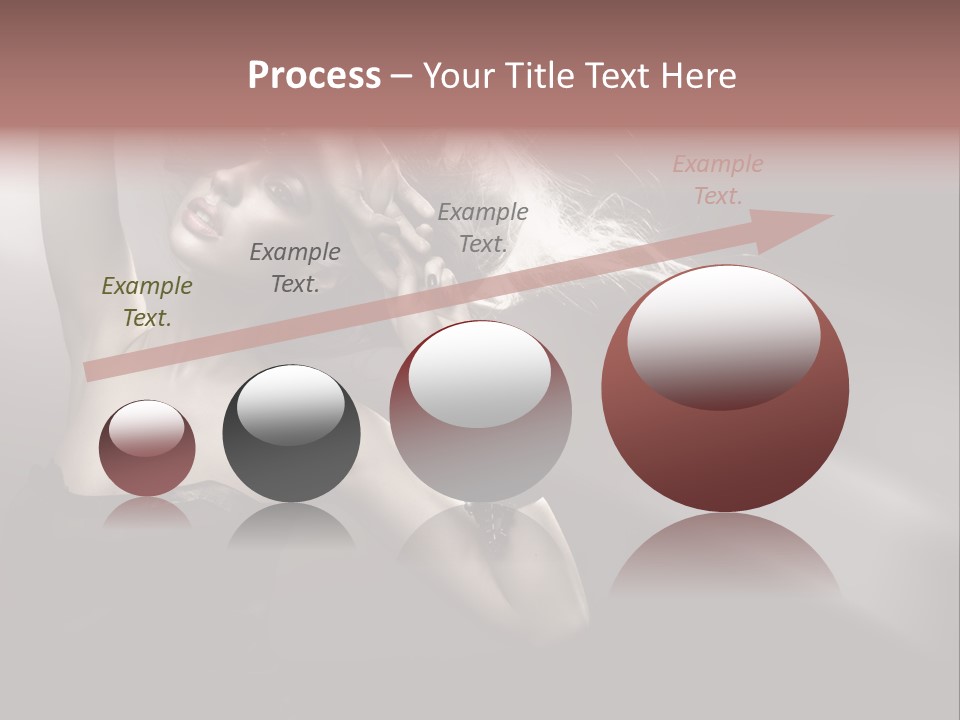 Process – Your Title Text Here

Example Text.

Example Text.

Example Text.

Example Text.